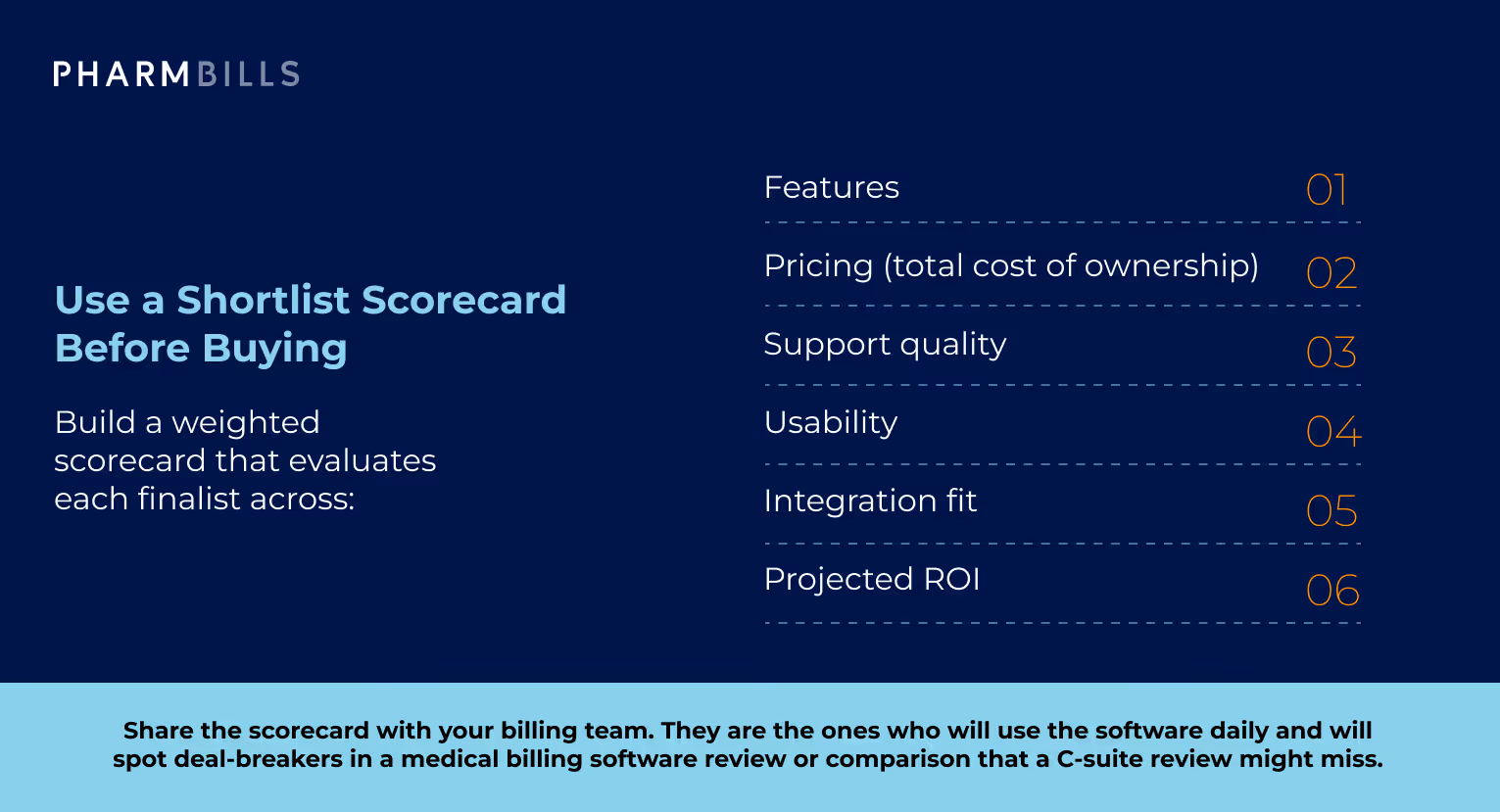 PHARMBILLS

Use a Shortlist Scorecard Before Buying

Build a weighted scorecard that evaluates each finalist across:

Features 01

Pricing (total cost of ownership) 02

Support quality 03

Usability 04

Integration fit 05

Projected ROI 06

Share the scorecard with your billing team. They are the ones who will use the software daily and will spot deal-breakers in a medical billing software review or comparison that a C-suite review might miss.